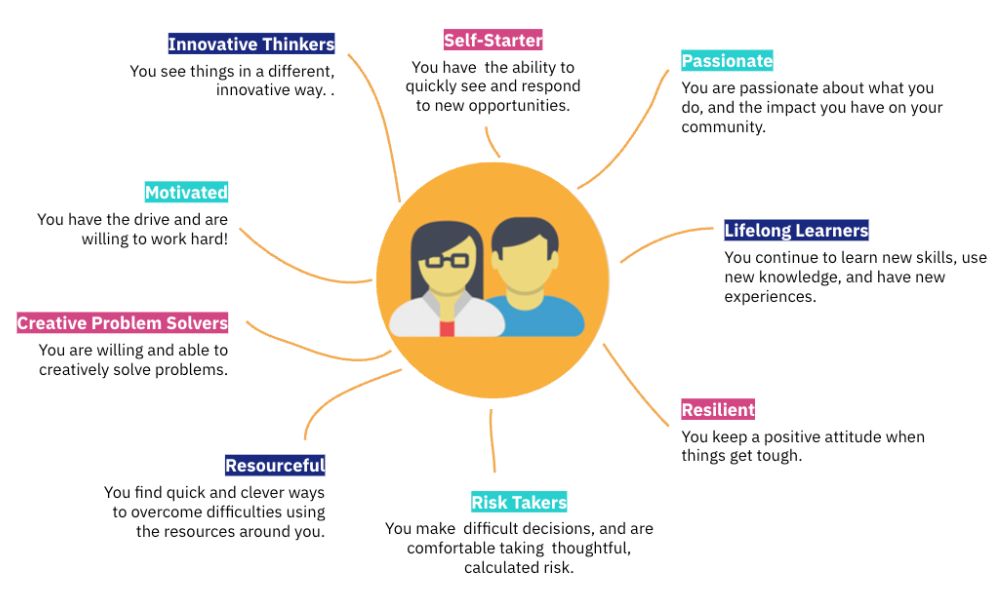 Innovative Thinkers
You see things in a different, innovative way. .

Self-Starter
You have the ability to quickly see and respond to new opportunities.

Passionate
You are passionate about what you do, and the impact you have on your community.

Motivated
You have the drive and are willing to work hard!

Lifelong Learners
You continue to learn new skills, use new knowledge, and have new experiences.

Creative Problem Solvers
You are willing and able to creatively solve problems.

Resilient
You keep a positive attitude when things get tough.

Resourceful
You find quick and clever ways to overcome difficulties using the resources around you.

Risk Takers
You make difficult decisions, and are comfortable taking thoughtful, calculated risk.